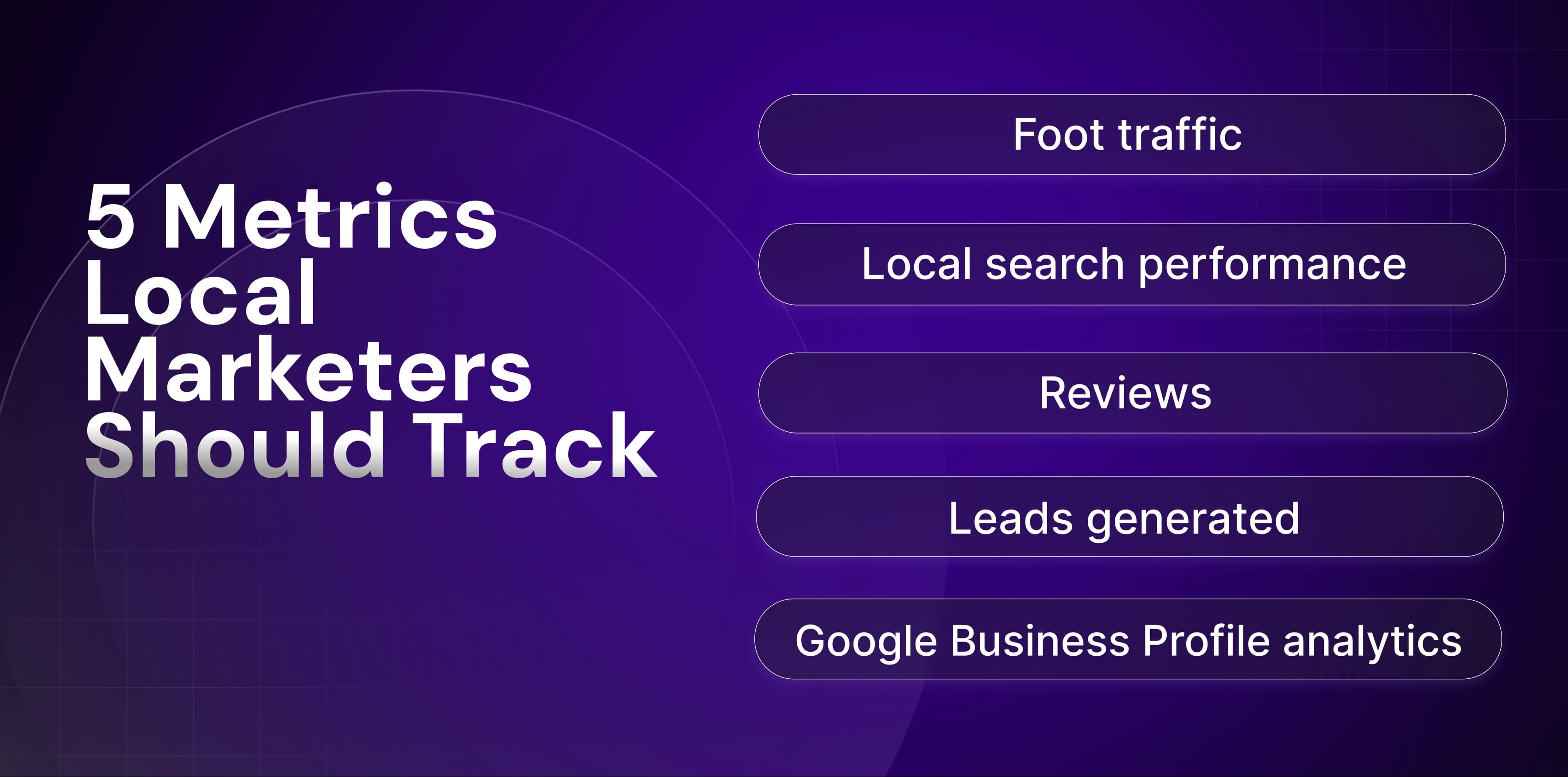 5 Metrics Local Marketers Should Track

Foot traffic

Local search performance

Reviews

Leads generated

Google Business Profile analytics